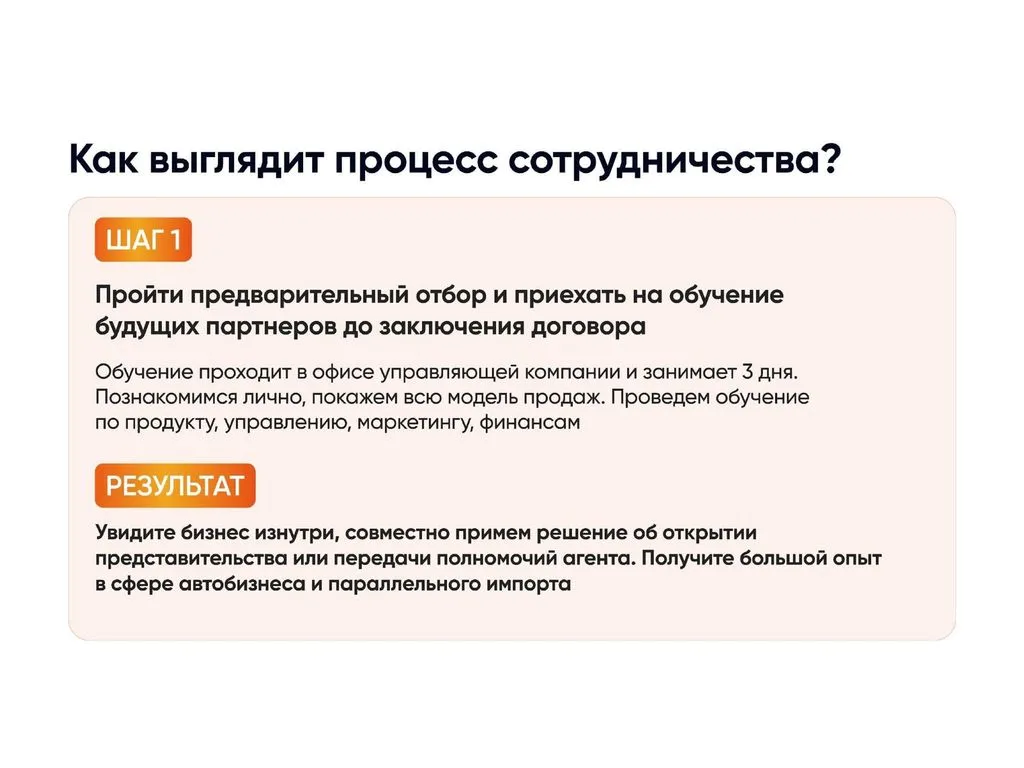 Как выглядит процесс сотрудничества?

ШАГ 1

Пройти предварительный отбор и приехать на обучение будущих партнеров до заключения договора

Обучение проходит в офисе управляющей компании и занимает 3 дня. Познакомимся лично, покажем всю модель продаж. Проведем обучение по продукту, управлению, маркетингу, финансам

РЕЗУЛЬТАТ

Увидите бизнес изнутри, совместно примем решение об открытии представительства или передачи полномочий агента. Получите большой опыт в сфере автобизнеса и параллельного импорта